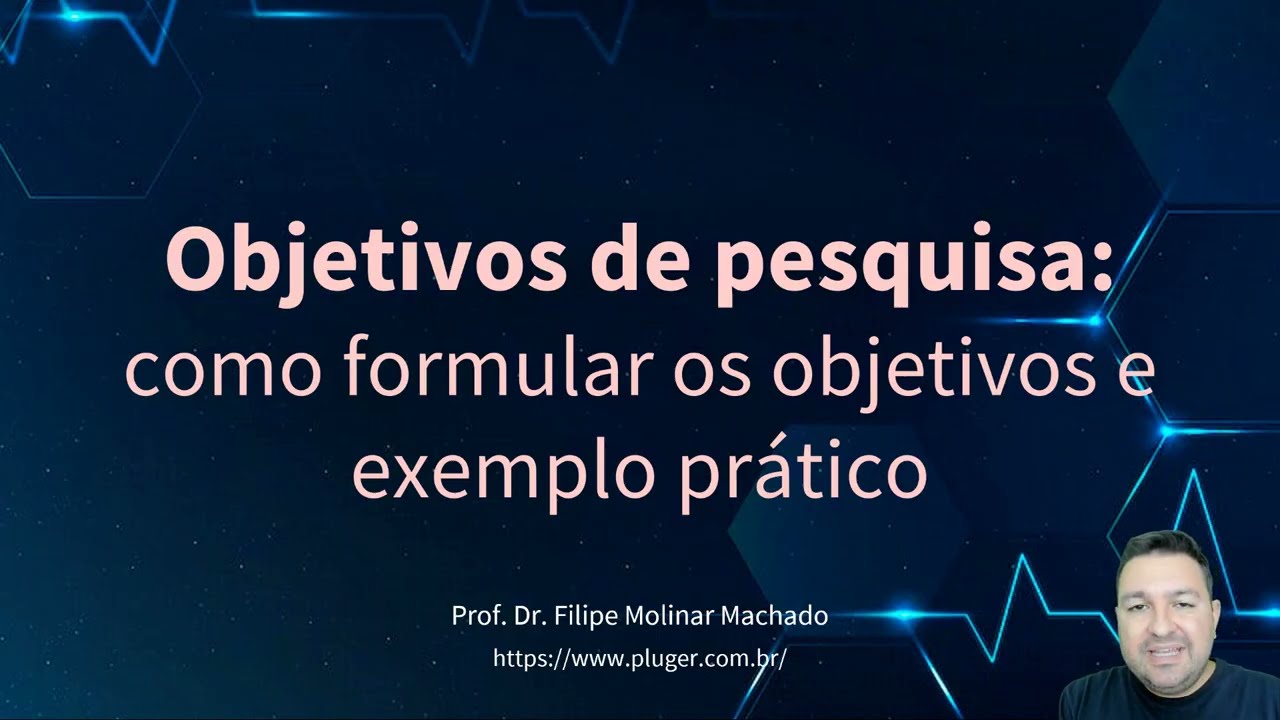 Objetivos de pesquisa:
como formular os objetivos e exemplo prático

Prof. Dr. Filipe Molinar Machado
https://www.pluger.com.br/